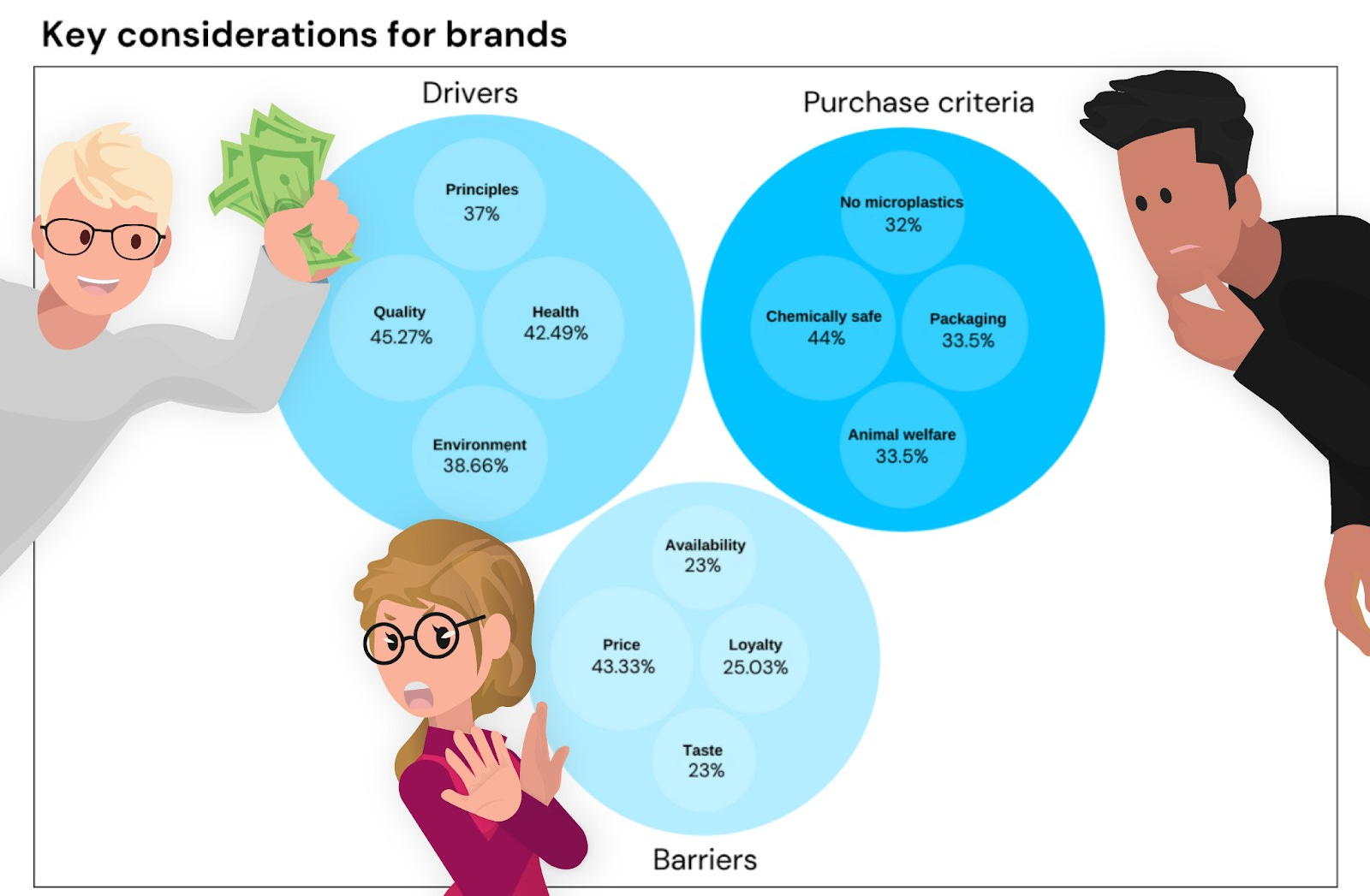 Key considerations for brands

Drivers

Principles
37%

Quality
45.27%

Health
42.49%

Environment
38.66%

Purchase criteria

No microplastics
32%

Chemically safe
44%

Packaging
33.5%

Animal welfare
33.5%

Availability
23%

Price
43.33%

Loyalty
25.03%

Taste
23%

Barriers